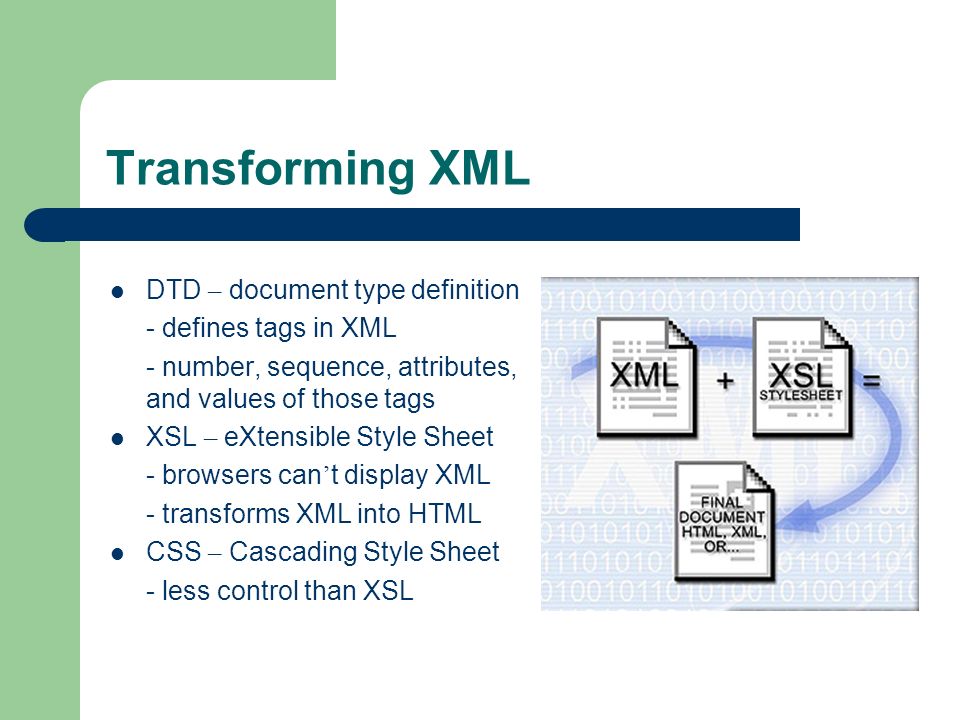 Transforming XML

- DTD – document type definition
  - defines tags in XML
  - number, sequence, attributes, and values of those tags
- XSL – eXtensible Style Sheet
  - browsers can’t display XML
  - transforms XML into HTML
- CSS – Cascading Style Sheet
  - less control than XSL

XML + XSL STYLESHEET =

FINAL DOCUMENT HTML, XML, OR...